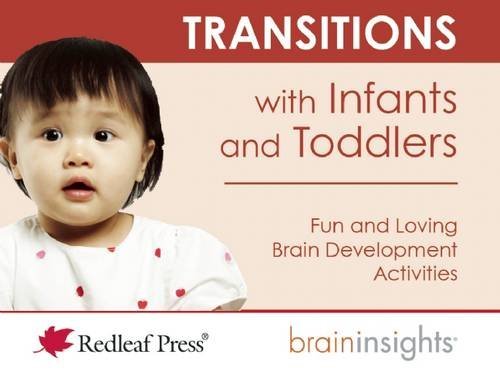 TRANSITIONS

with Infants and Toddlers

Fun and Loving Brain Development Activities

Redleaf Press®

braininsights®